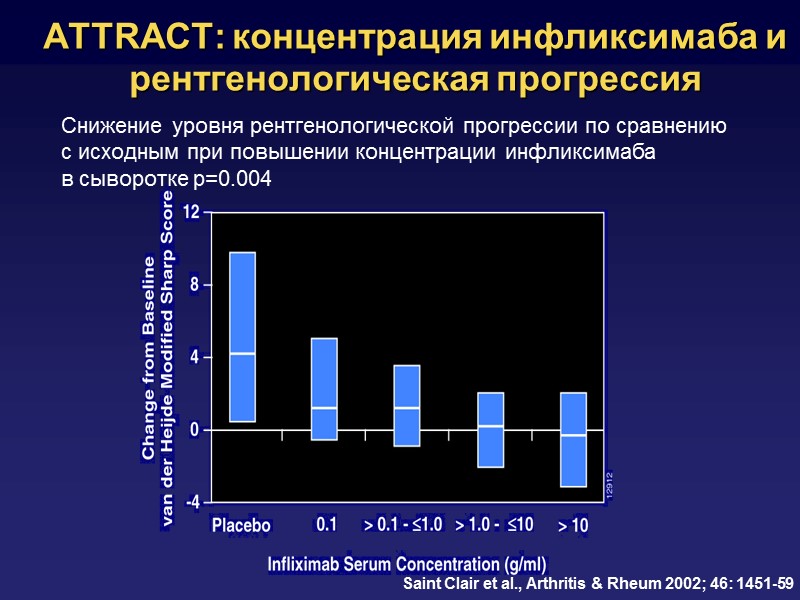 ATTRACT: концентрация инфликсимаба и рентгенологическая прогрессия

Снижение уровня рентгенологической прогрессии по сравнению с исходным при повышении концентрации инфликсимаба в сыворотке p=0.004

Change from Baseline
van der Heijde Modified Sharp Score

12
8
4
0
-4

12912

Placebo
0.1
> 0.1 - ≤1.0
> 1.0 - ≤10
> 10

Infliximab Serum Concentration (g/ml)

Saint Clair et al., Arthritis & Rheum 2002; 46: 1451-59